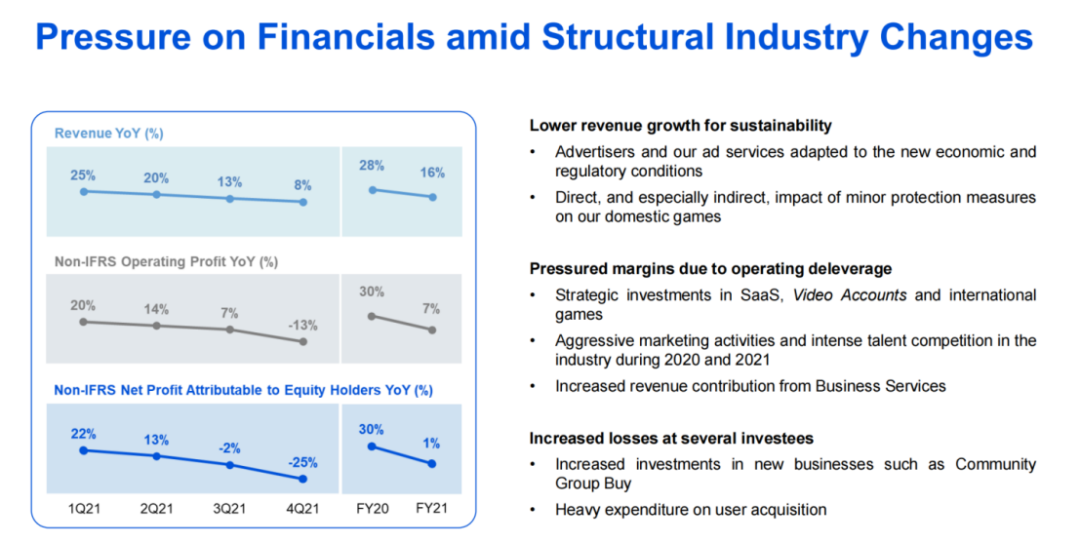 Pressure on Financials amid Structural Industry Changes

Revenue YoY (%)

25%
20%
13%
8%
28%
16%

Non-IFRS Operating Profit YoY (%)

20%
14%
7%
-13%
30%
7%

Non-IFRS Net Profit Attributable to Equity Holders YoY (%)

22%
13%
-2%
-25%
30%
1%

1Q21
2Q21
3Q21
4Q21
FY20
FY21

Lower revenue growth for sustainability

• Advertisers and our ad services adapted to the new economic and regulatory conditions

• Direct, and especially indirect, impact of minor protection measures on our domestic games

Pressured margins due to operating deleverage

• Strategic investments in SaaS, Video Accounts and international games

• Aggressive marketing activities and intense talent competition in the industry during 2020 and 2021

• Increased revenue contribution from Business Services

Increased losses at several investees

• Increased investments in new businesses such as Community Group Buy

• Heavy expenditure on user acquisition